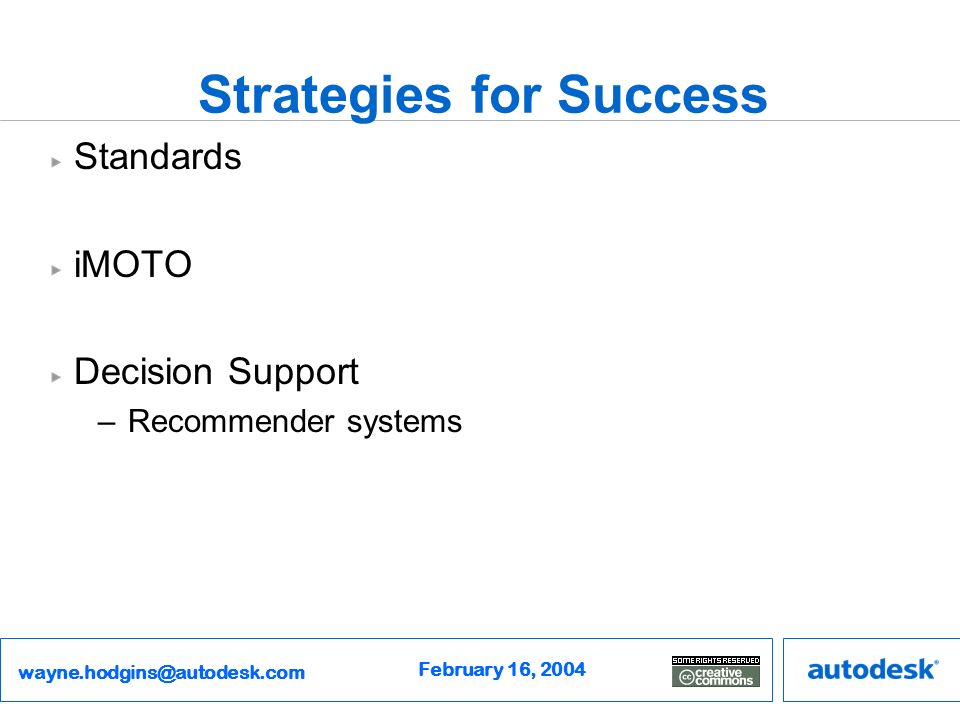 Strategies for Success

Standards

iMOTO

Decision Support

– Recommender systems

wayne.hodgins@autodesk.com

February 16, 2004

SOME RIGHTS RESERVED
cc creative commons

autodesk®